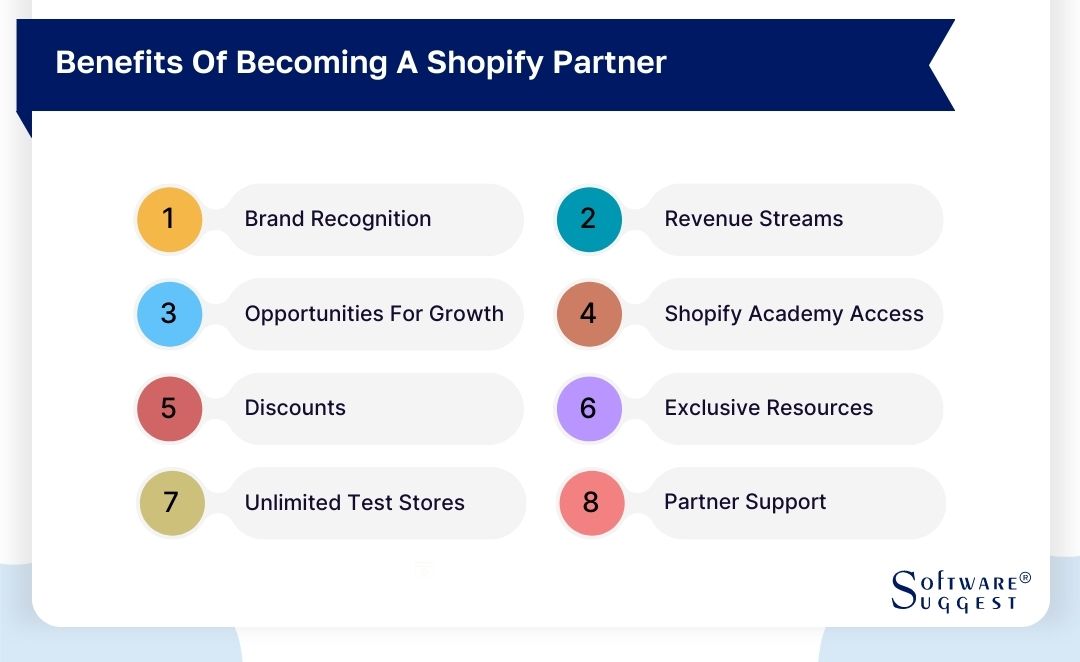 Benefits Of Becoming A Shopify Partner

1 Brand Recognition

2 Revenue Streams

3 Opportunities For Growth

4 Shopify Academy Access

5 Discounts

6 Exclusive Resources

7 Unlimited Test Stores

8 Partner Support

SOFTWARE® SUGGEST